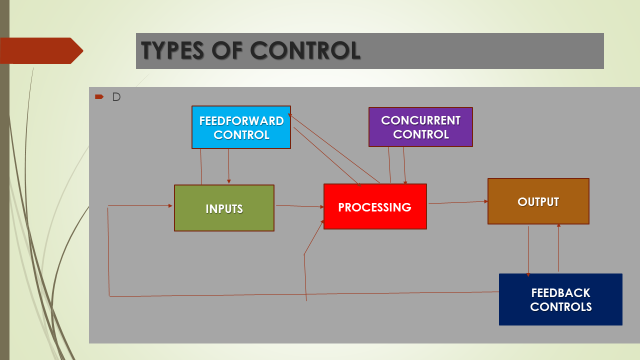 TYPES OF CONTROL

D

FEEDFORWARD CONTROL

CONCURRENT CONTROL

INPUTS

PROCESSING

OUTPUT

FEEDBACK CONTROLS